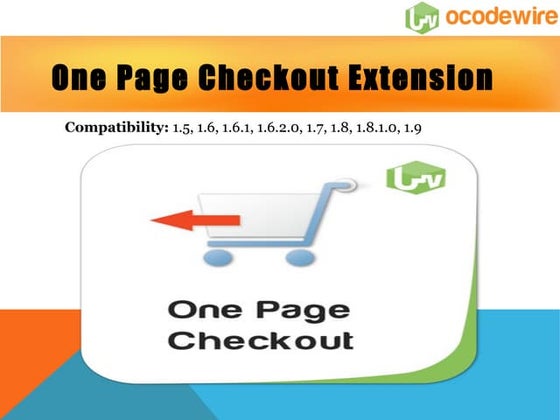 ocodewire

One Page Checkout Extension

Compatibility: 1.5, 1.6, 1.6.1, 1.6.2.0, 1.7, 1.8, 1.8.1.0, 1.9

One Page Checkout